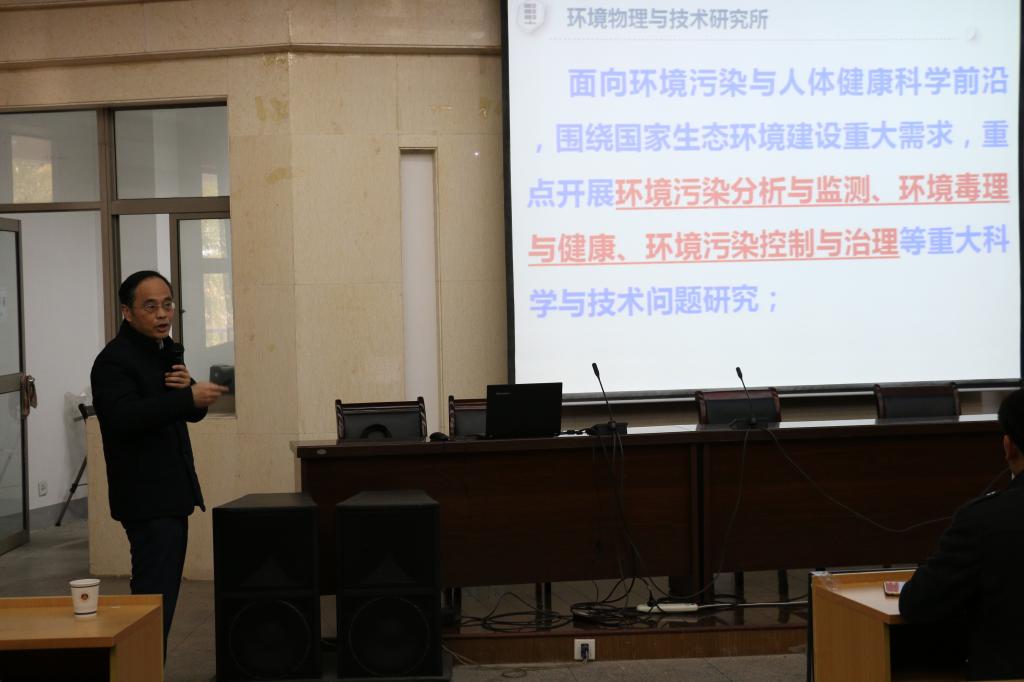 环境物理与技术研究所

面向环境污染与人体健康科学前沿，围绕国家生态环境建设重大需求，重点开展环境污染分析与监测、环境毒理与健康、环境污染控制与治理等重大科学与技术问题研究；